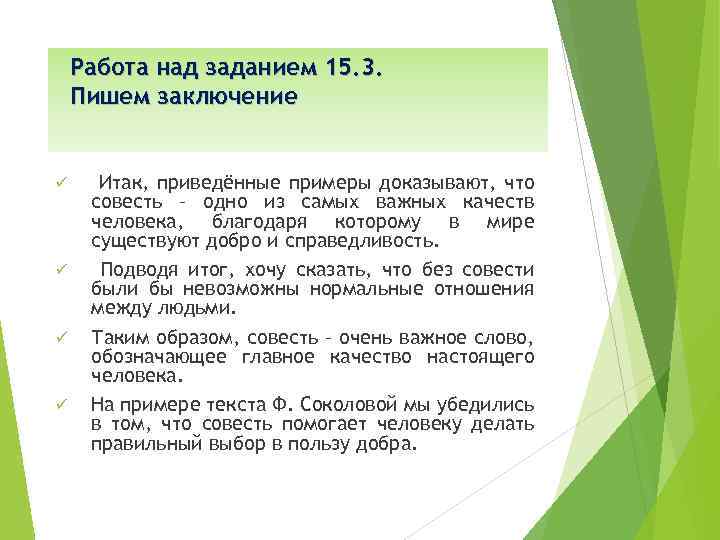 Работа над заданием 15.3.
Пишем заключение

✓ Итак, приведённые примеры доказывают, что совесть – одно из самых важных качеств человека, благодаря которому в мире существуют добро и справедливость.

✓ Подводя итог, хочу сказать, что без совести были бы невозможны нормальные отношения между людьми.

✓ Таким образом, совесть – очень важное слово, обозначающее главное качество настоящего человека.

✓ На примере текста Ф. Соколовой мы убедились в том, что совесть помогает человеку делать правильный выбор в пользу добра.